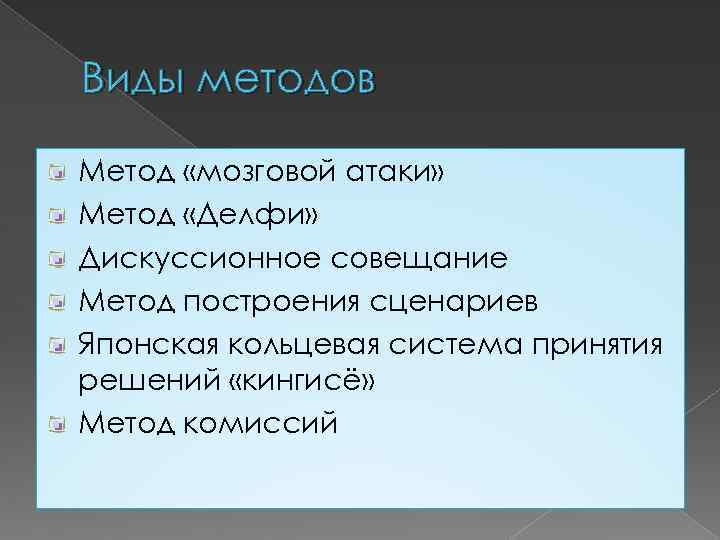 Виды методов

Метод «мозговой атаки»
Метод «Делфи»
Дискуссионное совещание
Метод построения сценариев
Японская кольцевая система принятия решений «кингисё»
Метод комиссий